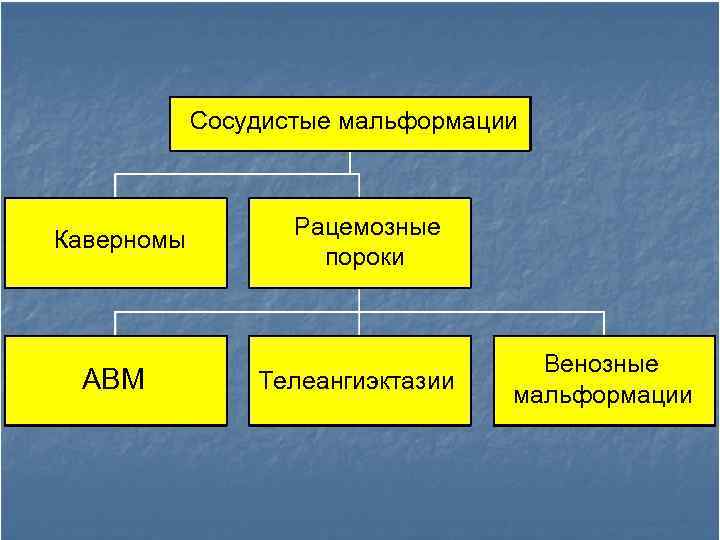 Сосудистые мальформации

Каверномы

Рацемозные пороки

АВМ

Телеангиэктазии

Венозные мальформации